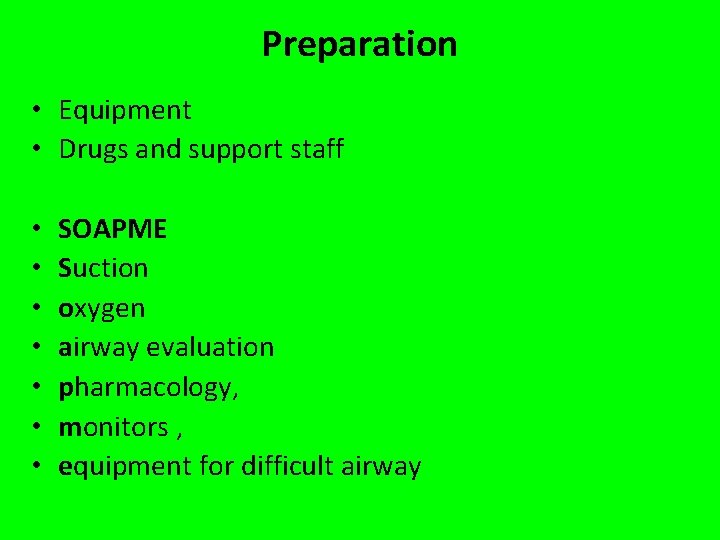 Preparation

• Equipment
• Drugs and support staff

• SOAPME
• Suction
• oxygen
• airway evaluation
• pharmacology,
• monitors ,
• equipment for difficult airway